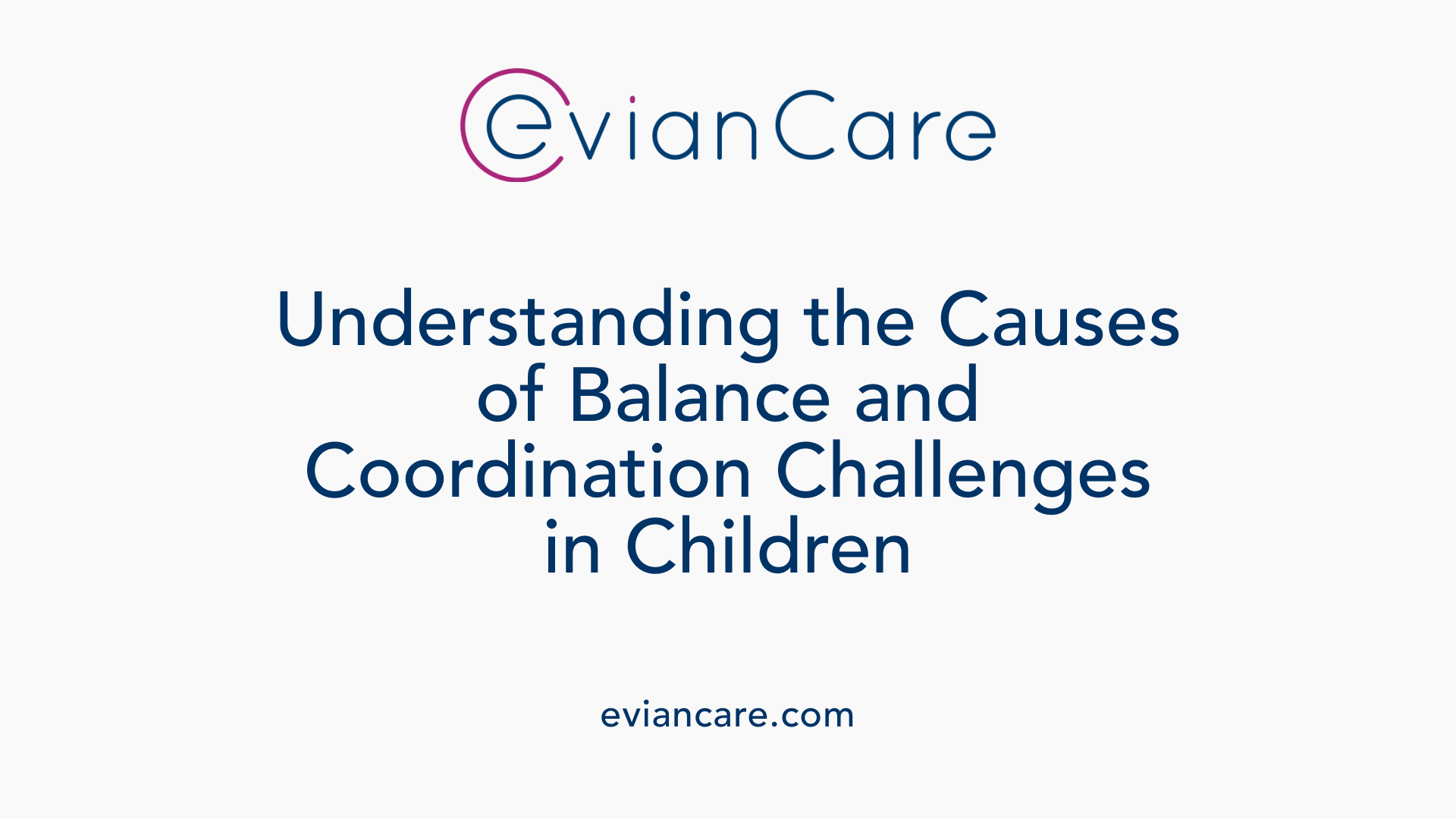 evianCare

Understanding the Causes of Balance and Coordination Challenges in Children

eviancare.com